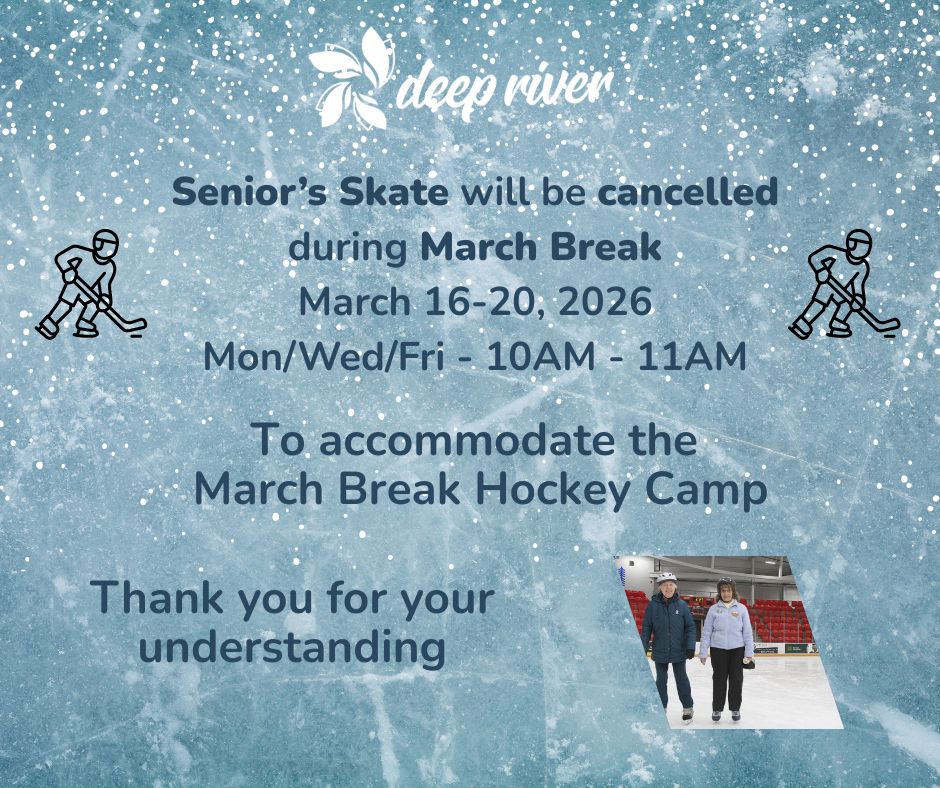 deep river

Senior's Skate will be cancelled during March Break
March 16-20, 2026
Mon/Wed/Fri - 10AM - 11AM

To accommodate the March Break Hockey Camp

Thank you for your understanding